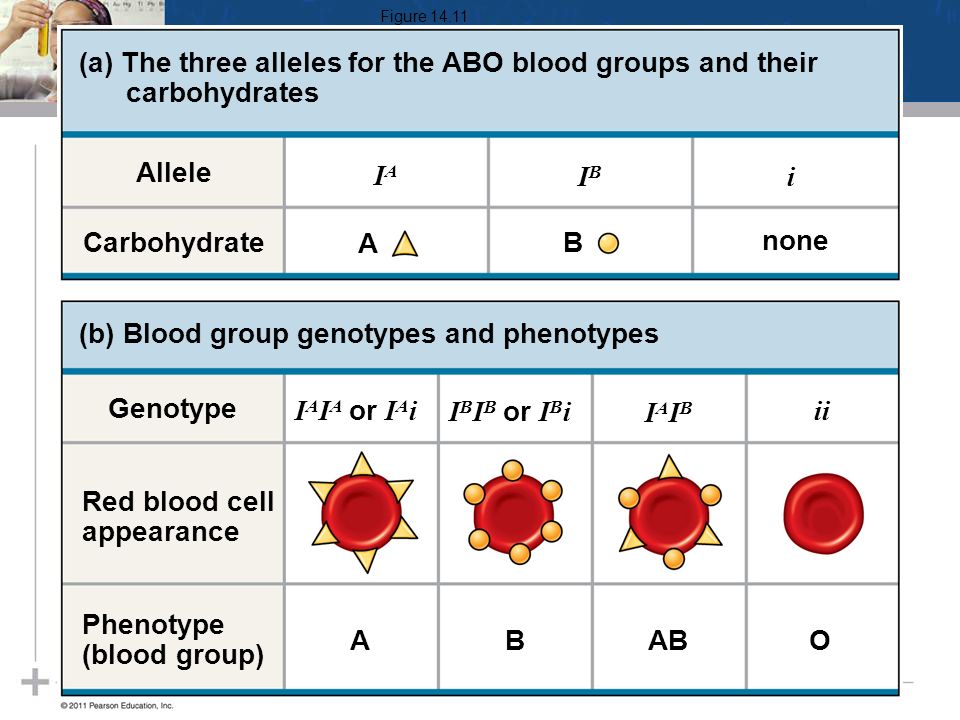 Figure 14.11

(a) The three alleles for the ABO blood groups and their carbohydrates

| Allele | $I^A$ | $I^B$ | $i$ |
|---|---|---|---|
| Carbohydrate | A | B | none |

(b) Blood group genotypes and phenotypes

| Genotype | $I^AI^A$ or $I^Ai$ | $I^BI^B$ or $I^Bi$ | $I^AI^B$ | $ii$ |
|---|---|---|---|---|
| Red blood cell appearance | | | | |
| Phenotype (blood group) | A | B | AB | O |

© 2011 Pearson Education, Inc.